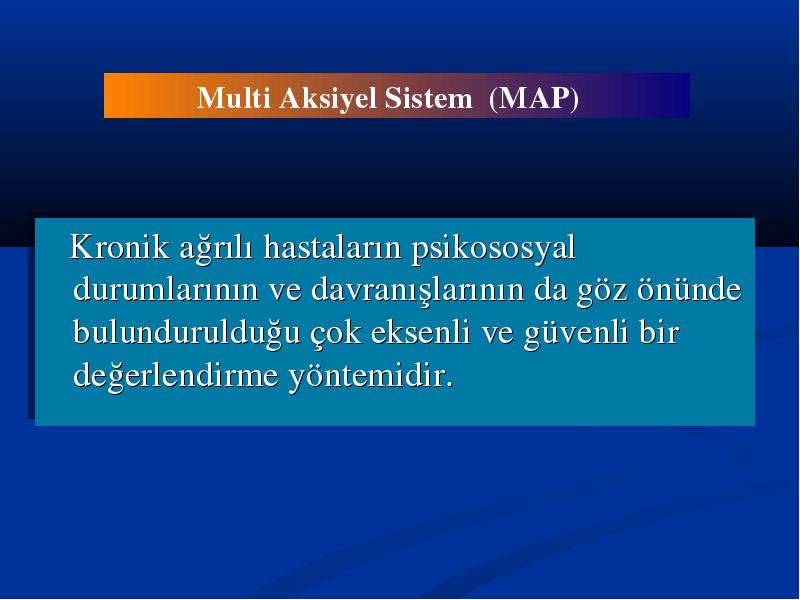 Multi Aksiyel Sistem (MAP)

Kronik ağrılı hastaların psikososyal durumlarının ve davranışlarının da göz önünde bulundurulduğu çok eksenli ve güvenli bir değerlendirme yöntemidir.